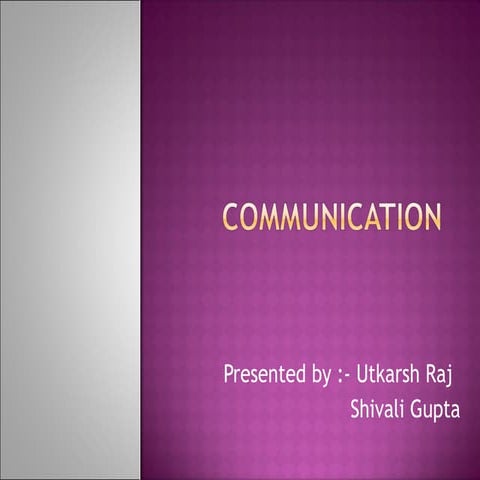 COMMUNICATION

Presented by :- Utkarsh Raj
Shivali Gupta